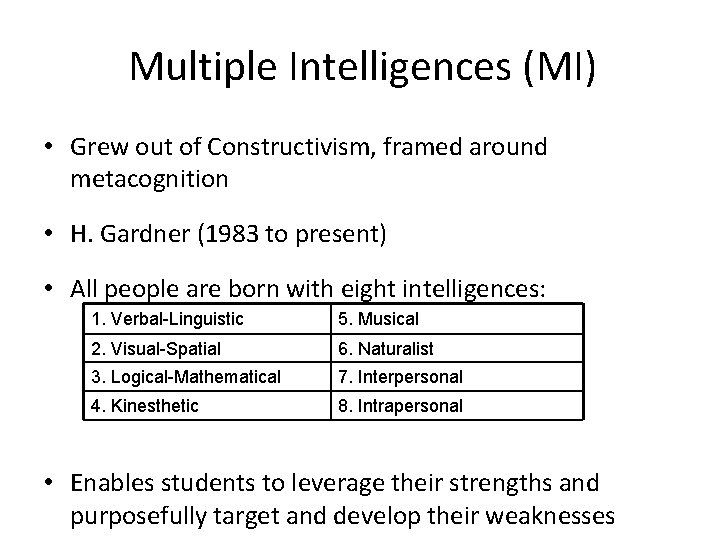 Multiple Intelligences (MI)

• Grew out of Constructivism, framed around metacognition

• H. Gardner (1983 to present)

• All people are born with eight intelligences:

| 1. Verbal-Linguistic | 5. Musical |
|---|---|
| 2. Visual-Spatial | 6. Naturalist |
| 3. Logical-Mathematical | 7. Interpersonal |
| 4. Kinesthetic | 8. Intrapersonal |

• Enables students to leverage their strengths and purposefully target and develop their weaknesses